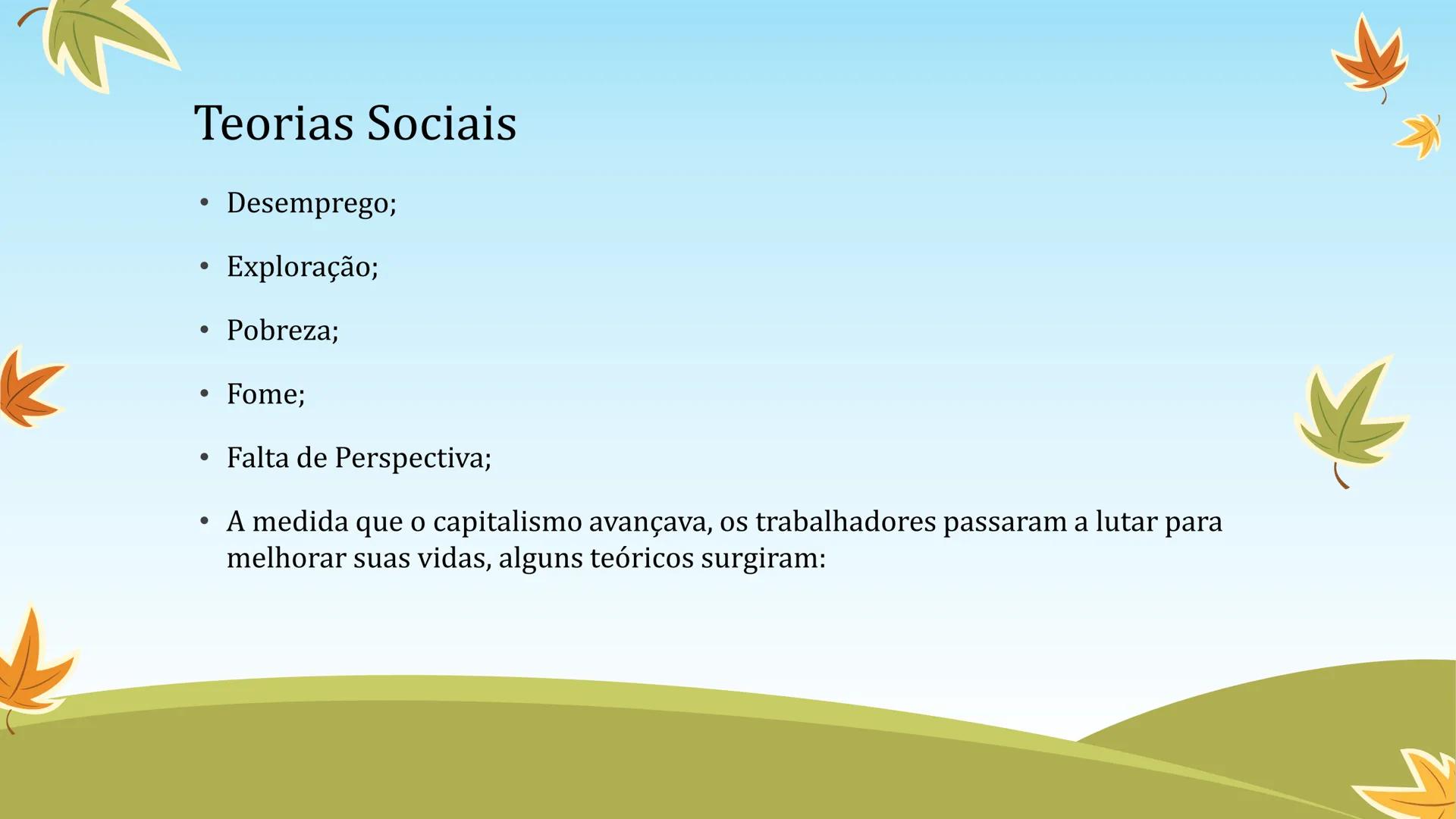 Teorias Sociais

• Desemprego;
• Exploração;
• Pobreza;
• Fome;
• Falta de Perspectiva;
• A medida que o capitalismo avançava, os trabalhadores passaram a lutar para melhorar suas vidas, alguns teóricos surgiram: